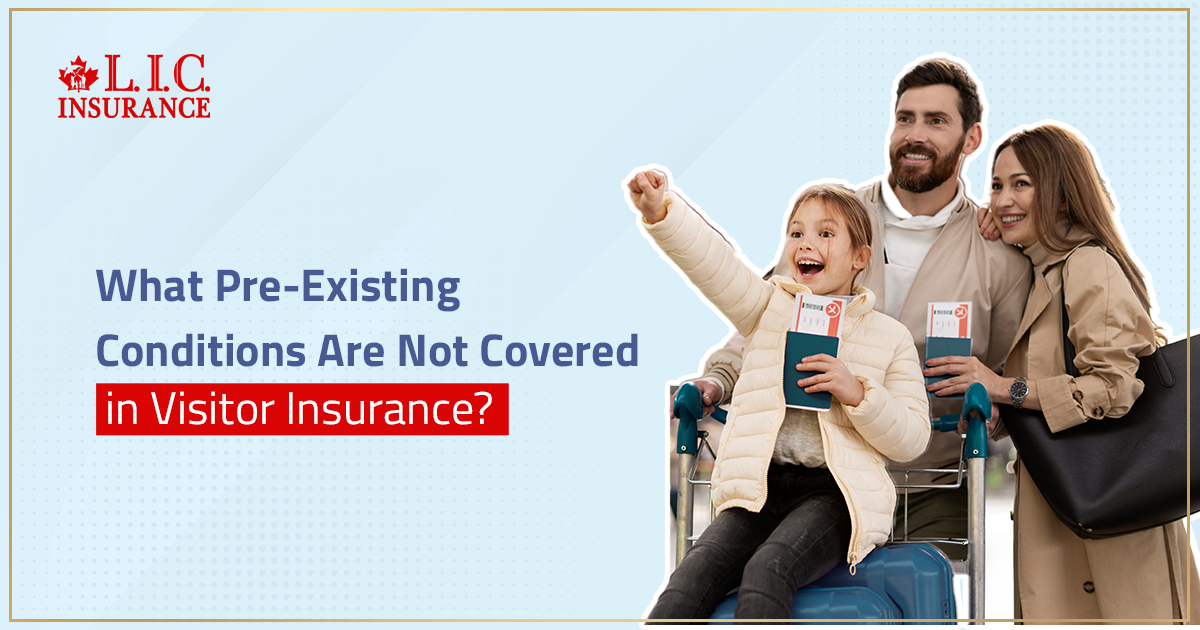 L.I.C.
INSURANCE

What Pre-Existing Conditions Are Not Covered in Visitor Insurance?